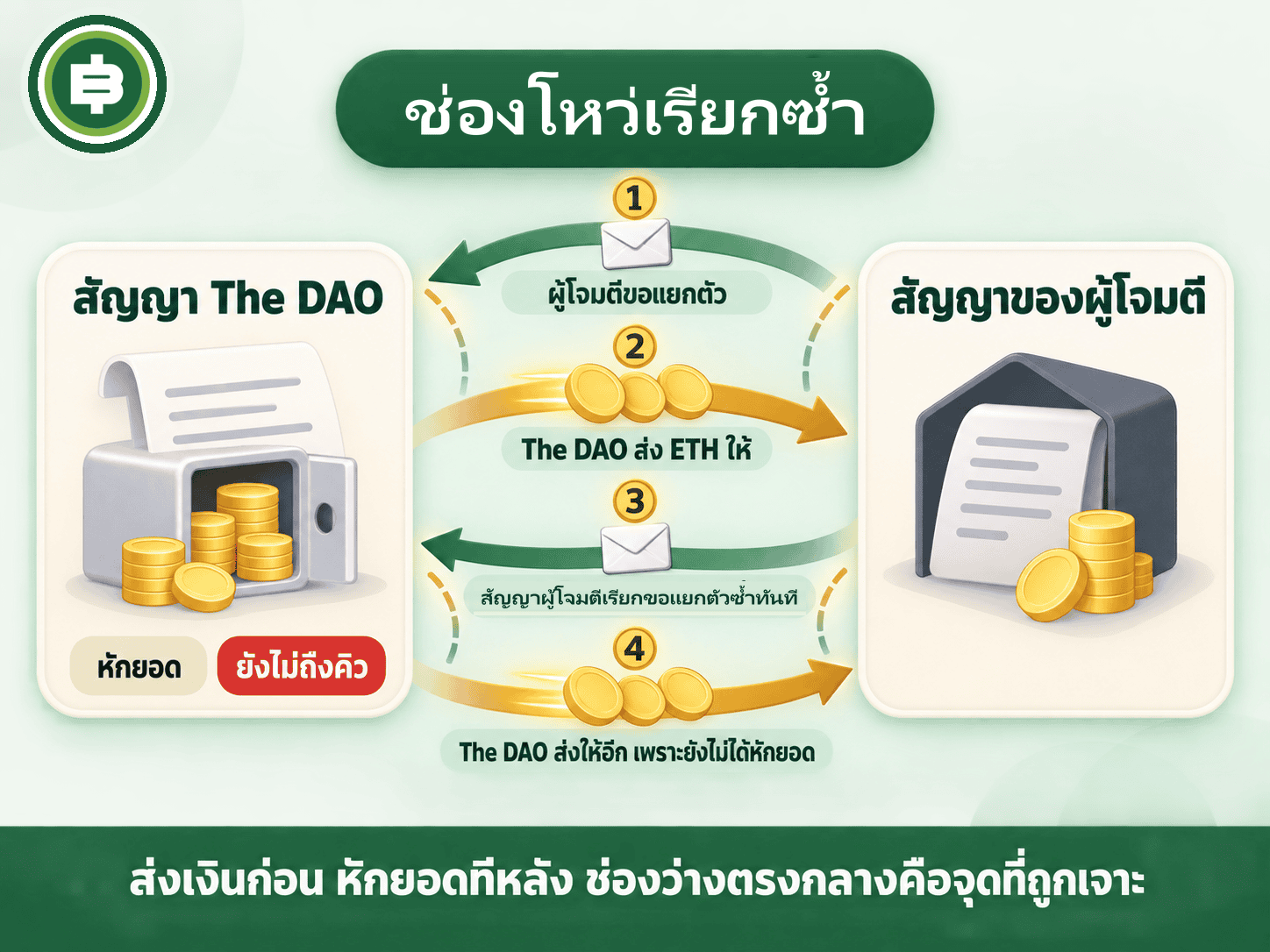 ช่องโหว่เรียกซ้ำ

สัญญา The DAO

หักยอด

ยังไม่ถึงคิว

1

ผู้โจมตีขอแยกตัว

2

The DAO ส่ง ETH ให้

3

สัญญาผู้โจมตีเรียกขอแยกตัวซ้ำทันที

4

The DAO ส่งให้อีก เพราะยังไม่ได้หักยอด

สัญญาของผู้โจมตี

ส่งเงินก่อน หักยอดทีหลัง ช่องว่างตรงกลางคือจุดที่ถูกเจาะ